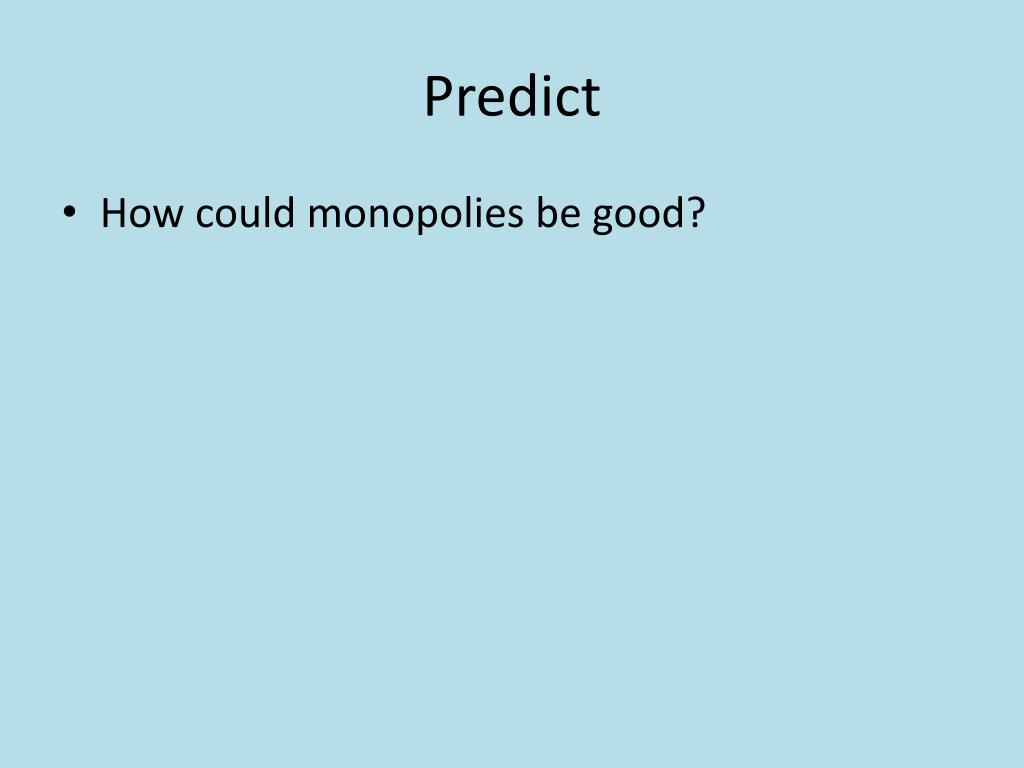 Predict

• How could monopolies be good?